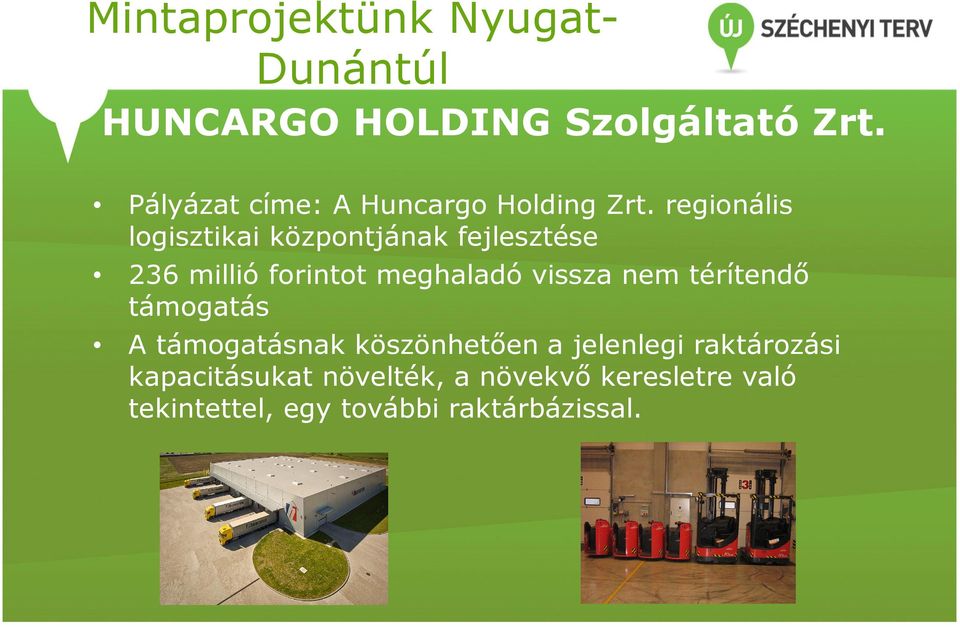 Mintaprojektünk Nyugat-Dunántúl

ÚJ SZÉCHENYI TERV

HUNCARGO HOLDING Szolgáltató Zrt.

• Pályázat címe: A Huncargo Holding Zrt. regionális logisztikai központjának fejlesztése
• 236 millió forintot meghaladó vissza nem térítendő támogatás
• A támogatásnak köszönhetően a jelenlegi raktározási kapacitásukat növelték, a növekvő keresletre való tekintettel, egy további raktárbázissal.